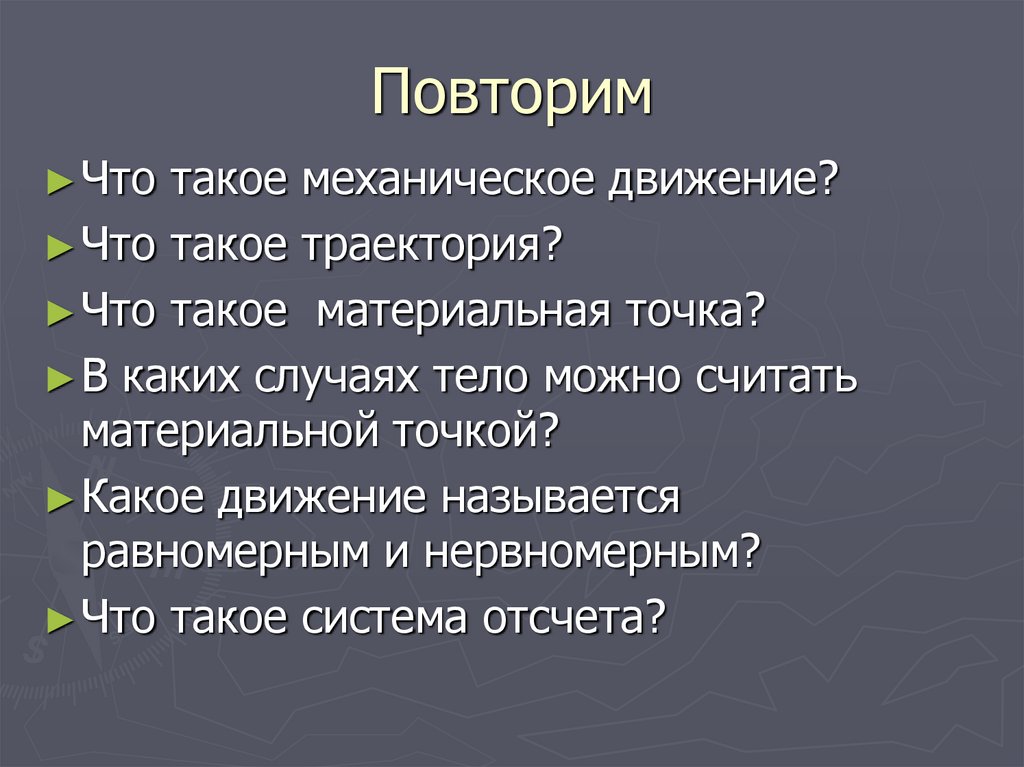 Повторим

► Что такое механическое движение?

► Что такое траектория?

► Что такое  материальная точка?

► В каких случаях тело можно считать материальной точкой?

► Какое движение называется равномерным и нервномерным?

► Что такое система отсчета?